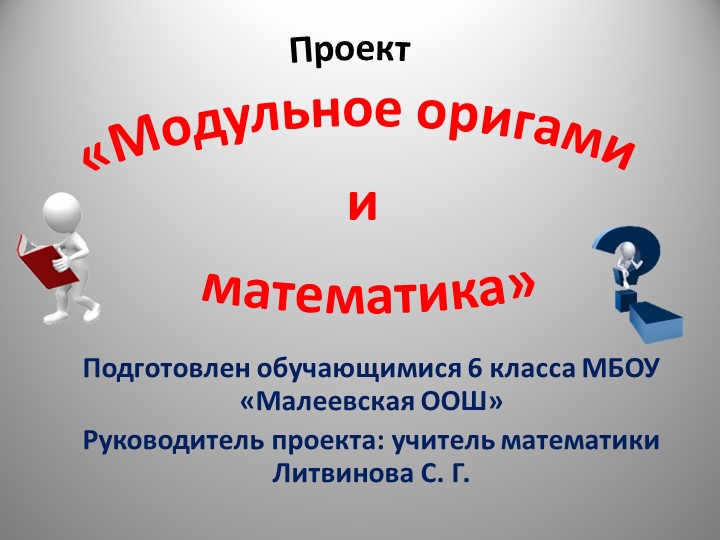 Проект

«Модульное оригами

и

математика»

Подготовлен обучающимися 6 класса МБОУ «Малеевская ООШ»

Руководитель проекта: учитель математики Литвинова С. Г.